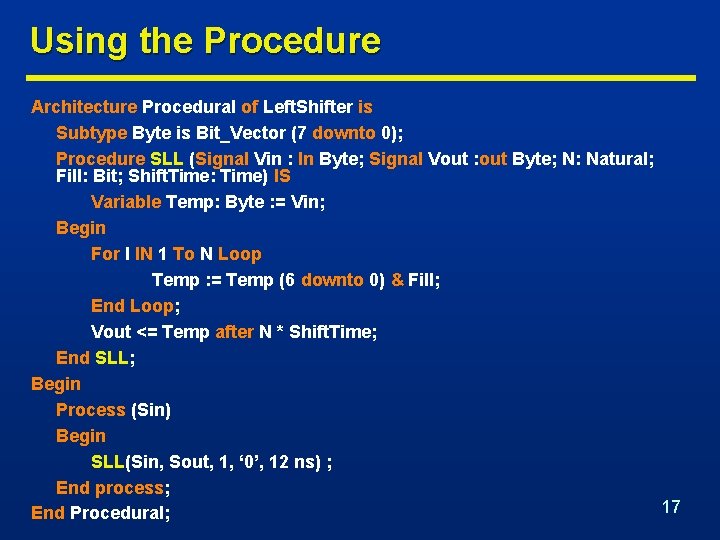 Using the Procedure

Architecture Procedural of LeftShifter is

Subtype Byte is Bit_Vector (7 downto 0);

Procedure SLL (Signal Vin : In Byte; Signal Vout :out Byte; N: Natural; Fill: Bit; ShiftTime: Time) IS

Variable Temp: Byte := Vin;

Begin

For I IN 1 To N Loop

Temp := Temp (6 downto 0) & Fill;

End Loop;

Vout <= Temp after N * ShiftTime;

End SLL;

Begin

Process (Sin)

Begin

SLL(Sin, Sout, 1, ‘0’, 12 ns) ;

End process;

End Procedural;

17